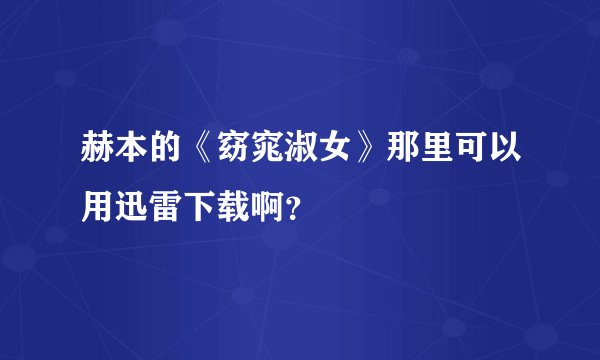 赫本的《窈窕淑女》那里可以用迅雷下载啊?